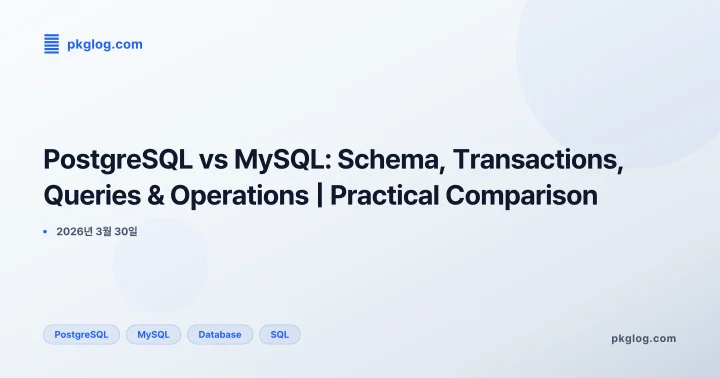 pkglog.com

PostgreSQL vs MySQL: Schema, Transactions, Queries & Operations | Practical Comparison

• 2026년 3월 30일

PostgreSQL MySQL Database SQL

pkglog.com